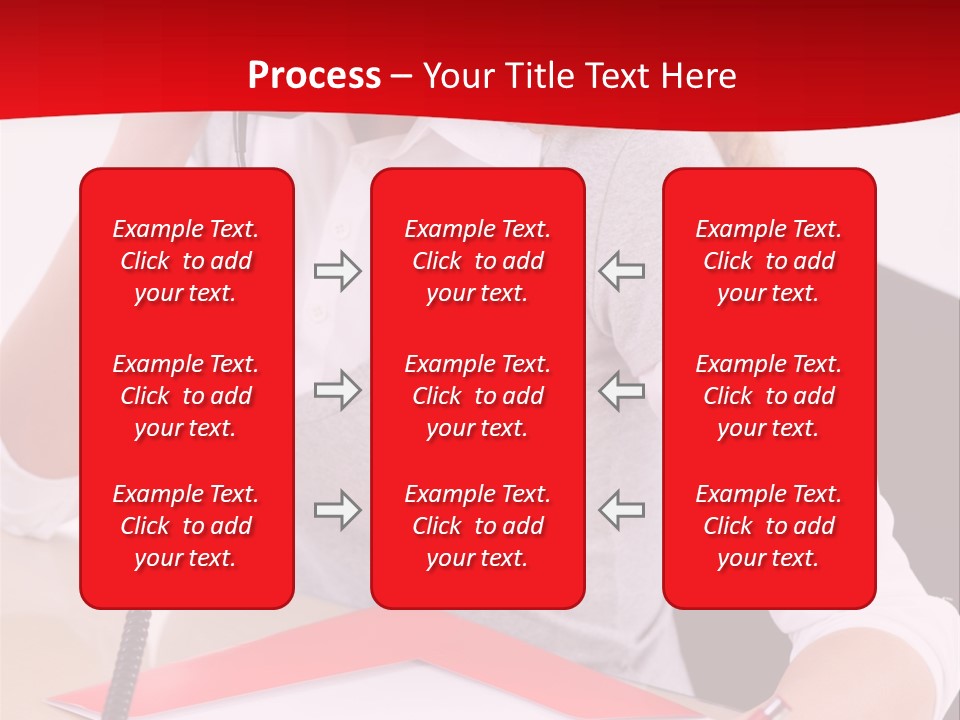 Process – Your Title Text Here

Example Text. Click to add your text.

Example Text. Click to add your text.

Example Text. Click to add your text.

Example Text. Click to add your text.

Example Text. Click to add your text.

Example Text. Click to add your text.

Example Text. Click to add your text.

Example Text. Click to add your text.

Example Text. Click to add your text.